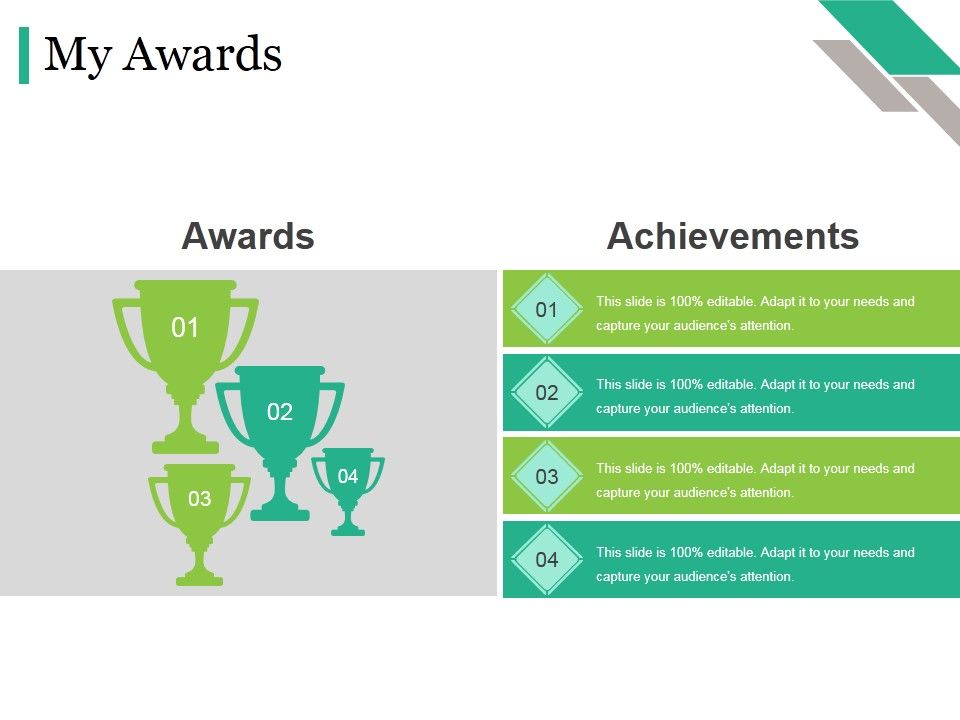 My Awards

Awards

01

02

03

04

Achievements

01 This slide is 100% editable. Adapt it to your needs and capture your audience's attention.

02 This slide is 100% editable. Adapt it to your needs and capture your audience's attention.

03 This slide is 100% editable. Adapt it to your needs and capture your audience's attention.

04 This slide is 100% editable. Adapt it to your needs and capture your audience's attention.